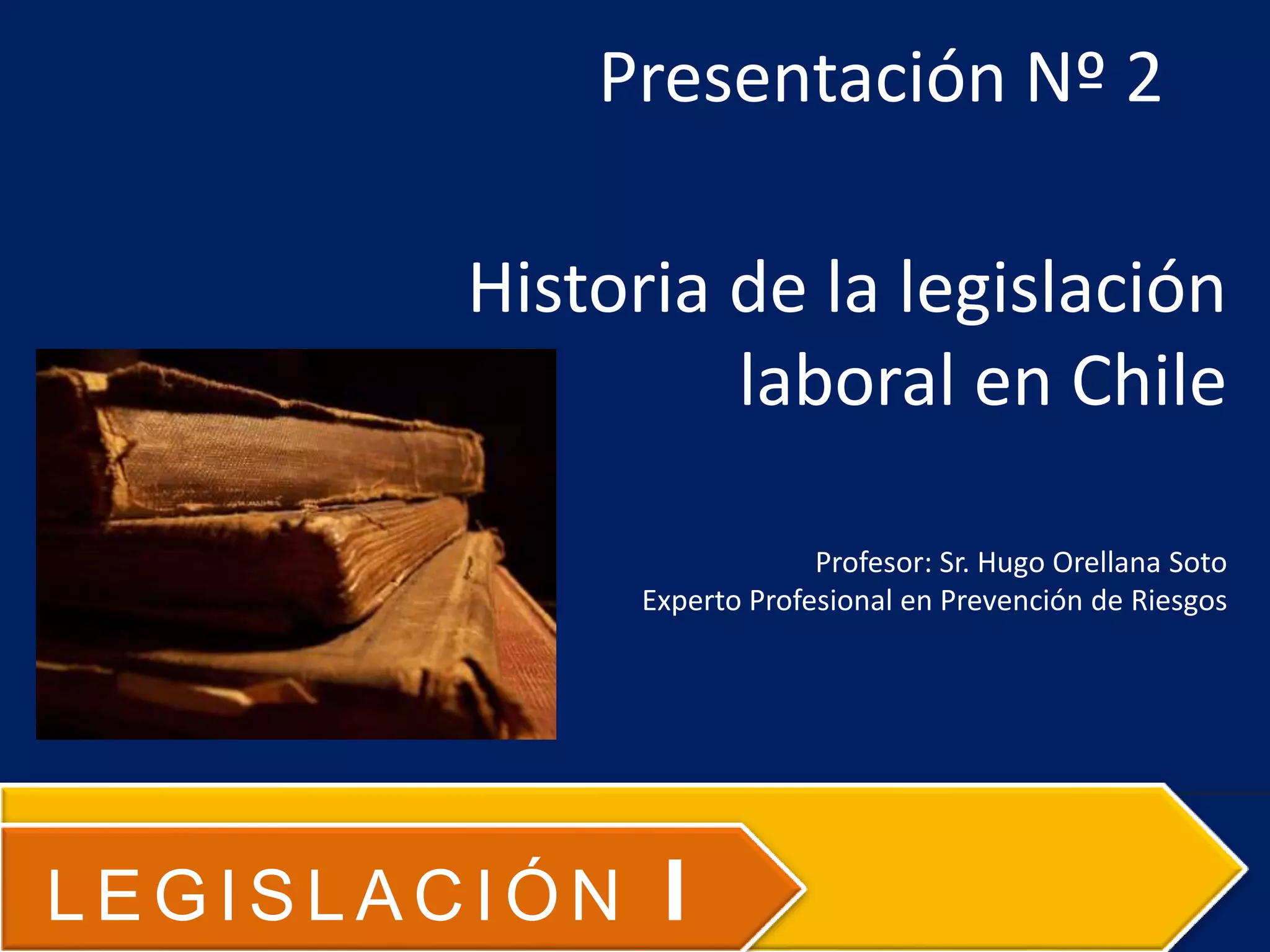 Presentación Nº 2

Historia de la legislación laboral en Chile

Profesor: Sr. Hugo Orellana Soto
Experto Profesional en Prevención de Riesgos

LEGISLACIÓN I